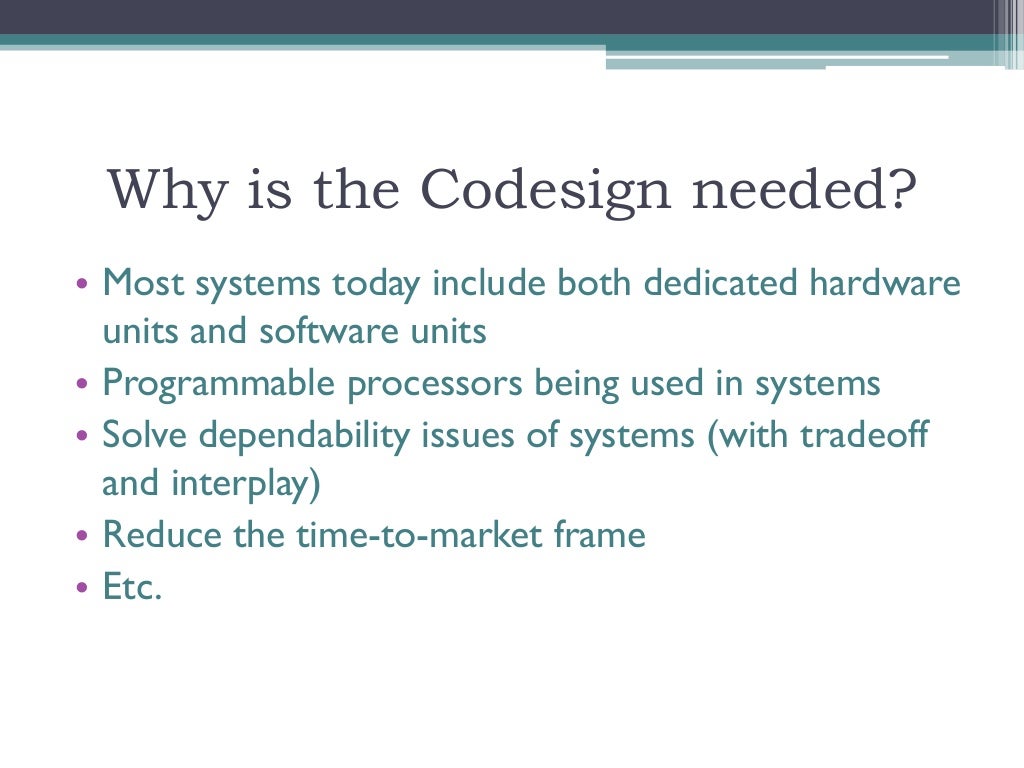 Why is the Codesign needed?

• Most systems today include both dedicated hardware units and software units
• Programmable processors being used in systems
• Solve dependability issues of systems (with tradeoff and interplay)
• Reduce the time-to-market frame
• Etc.